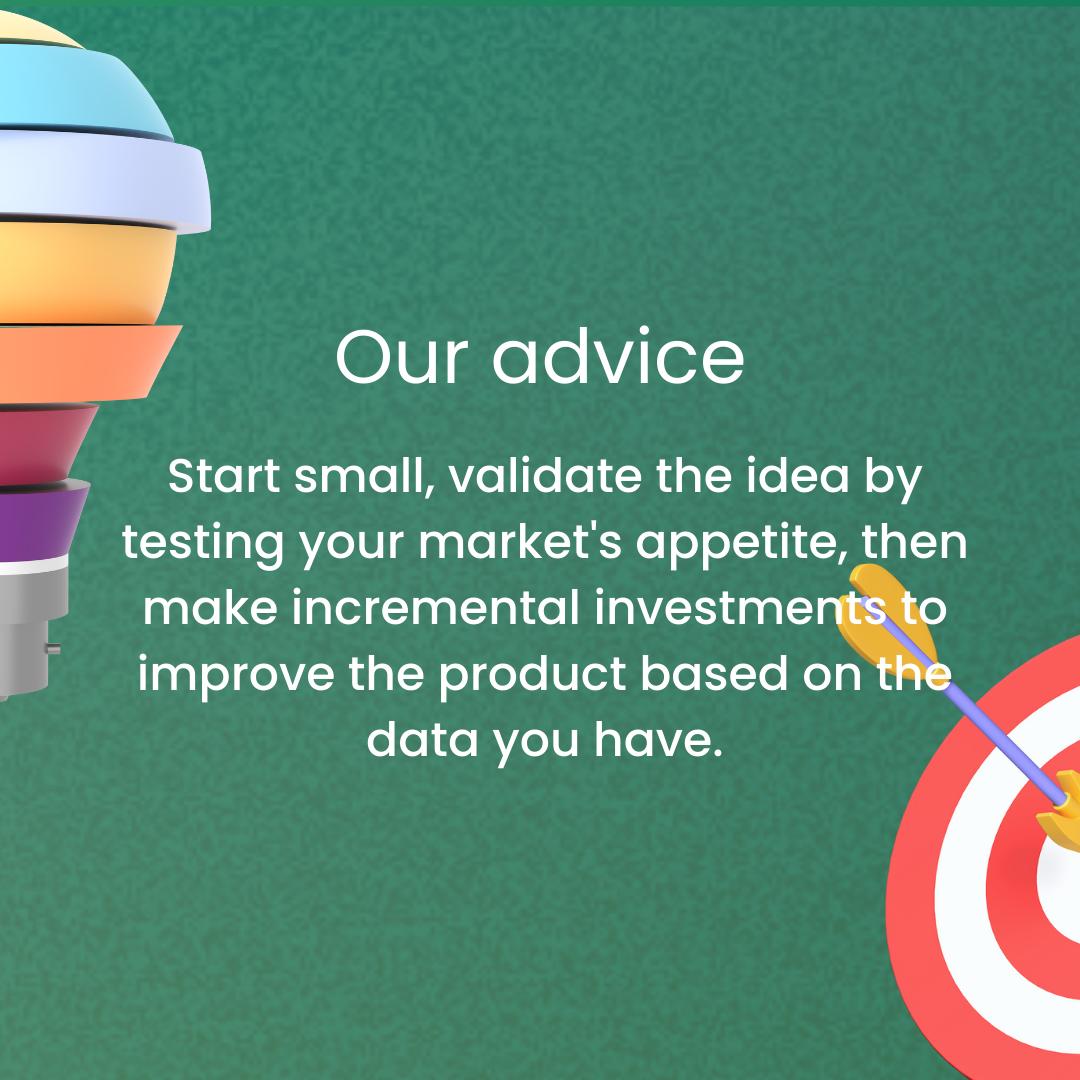 Our advice

Start small, validate the idea by testing your market's appetite, then make incremental investments to improve the product based on the data you have.